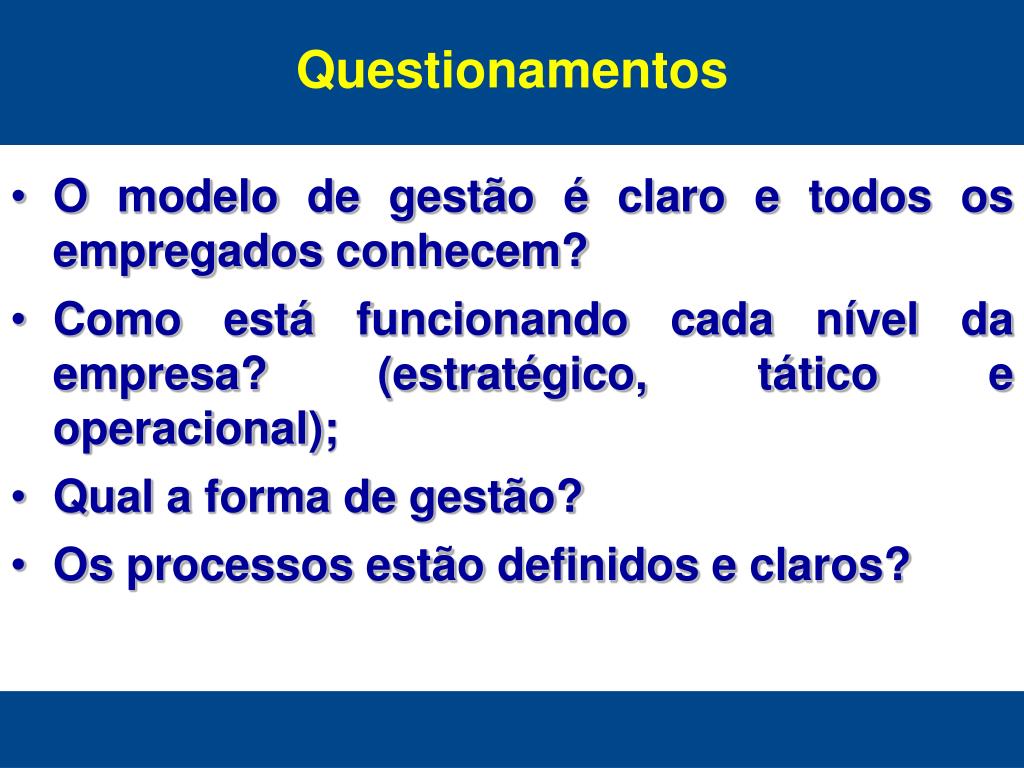 Questionamentos

• O modelo de gestão é claro e todos os empregados conhecem?
• Como está funcionando cada nível da empresa? (estratégico, tático e operacional);
• Qual a forma de gestão?
• Os processos estão definidos e claros?